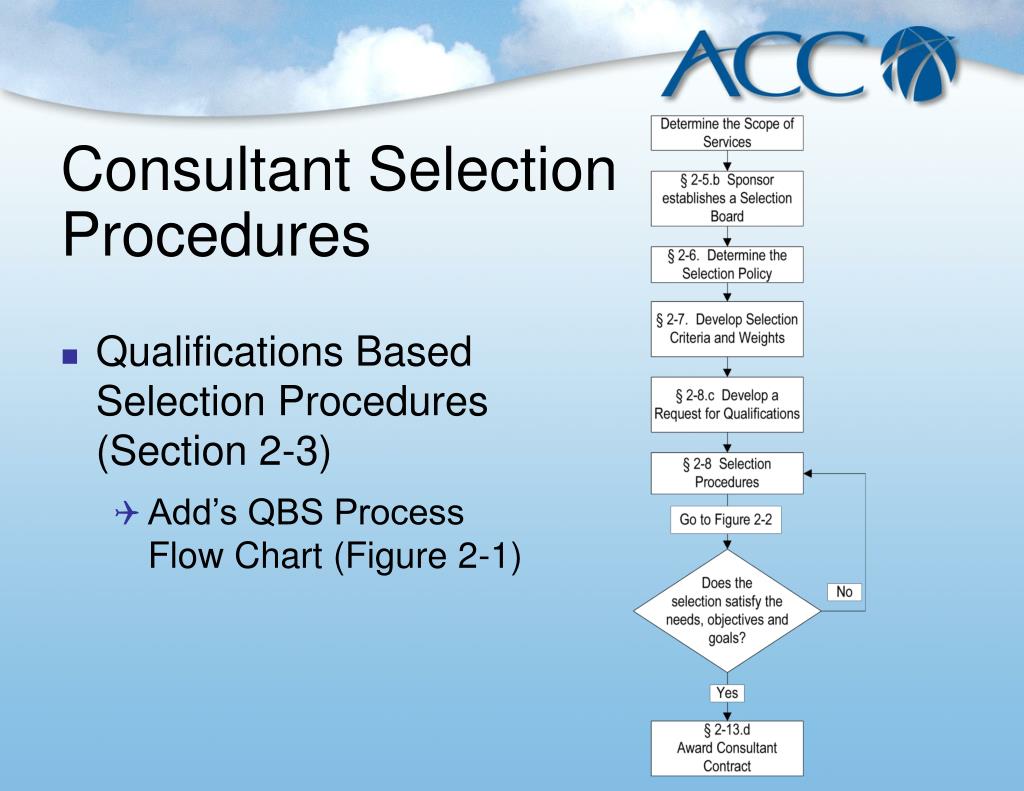 ACC

Consultant Selection Procedures

Qualifications Based Selection Procedures (Section 2-3)

Add's QBS Process Flow Chart (Figure 2-1)

Determine the Scope of Services

§ 2-5.b Sponsor establishes a Selection Board

§ 2-6. Determine the Selection Policy

§ 2-7. Develop Selection Criteria and Weights

§ 2-8.c Develop a Request for Qualifications

§ 2-8 Selection Procedures

Go to Figure 2-2

Does the selection satisfy the needs, objectives and goals?

No

Yes

§ 2-13.d Award Consultant Contract